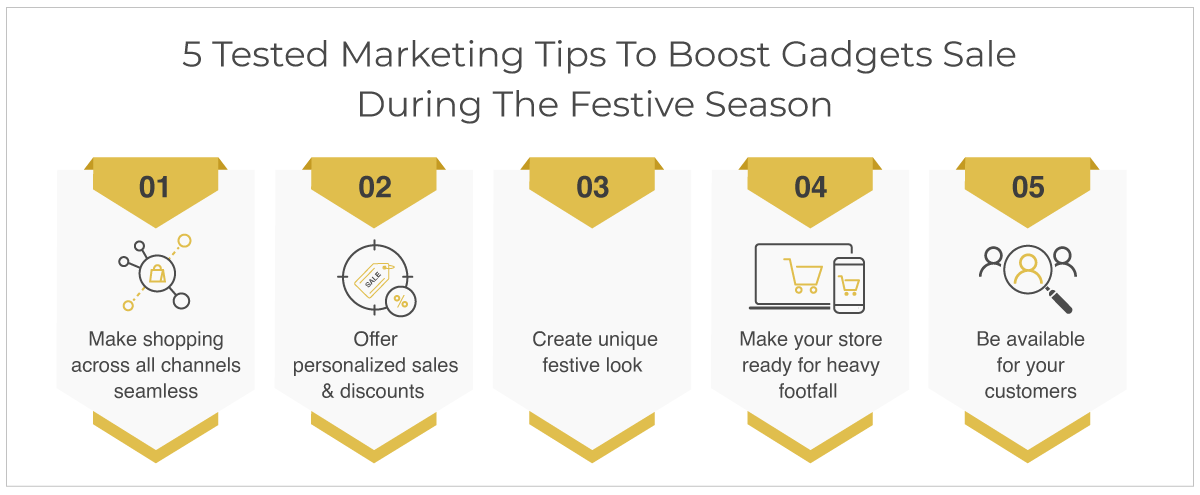 5 Tested Marketing Tips To Boost Gadgets Sale During The Festive Season

01

Make shopping across all channels seamless

02

SALE

%

Offer personalized sales & discounts

03

Create unique festive look

04

Make your store ready for heavy footfall

05

Be available for your customers